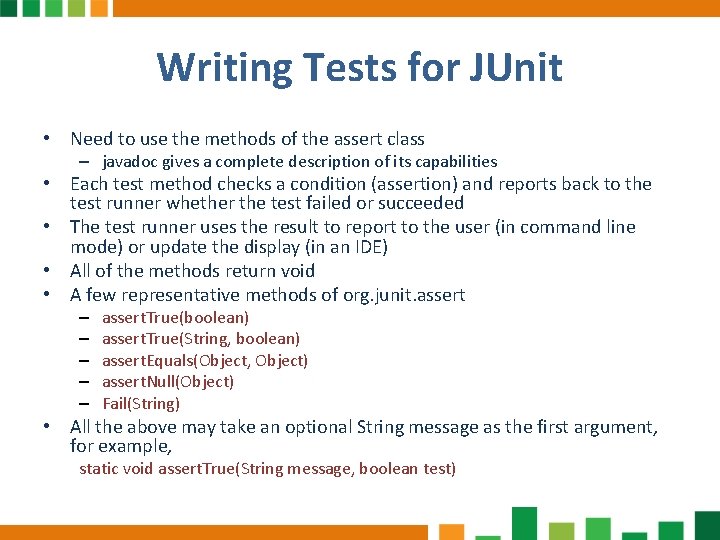 Writing Tests for JUnit

• Need to use the methods of the assert class
  – javadoc gives a complete description of its capabilities
• Each test method checks a condition (assertion) and reports back to the test runner whether the test failed or succeeded
• The test runner uses the result to report to the user (in command line mode) or update the display (in an IDE)
• All of the methods return void
• A few representative methods of org.junit.assert
  – assertTrue(boolean)
  – assertTrue(String, boolean)
  – assertEquals(Object, Object)
  – assertNull(Object)
  – Fail(String)
• All the above may take an optional String message as the first argument, for example,
  static void assertTrue(String message, boolean test)